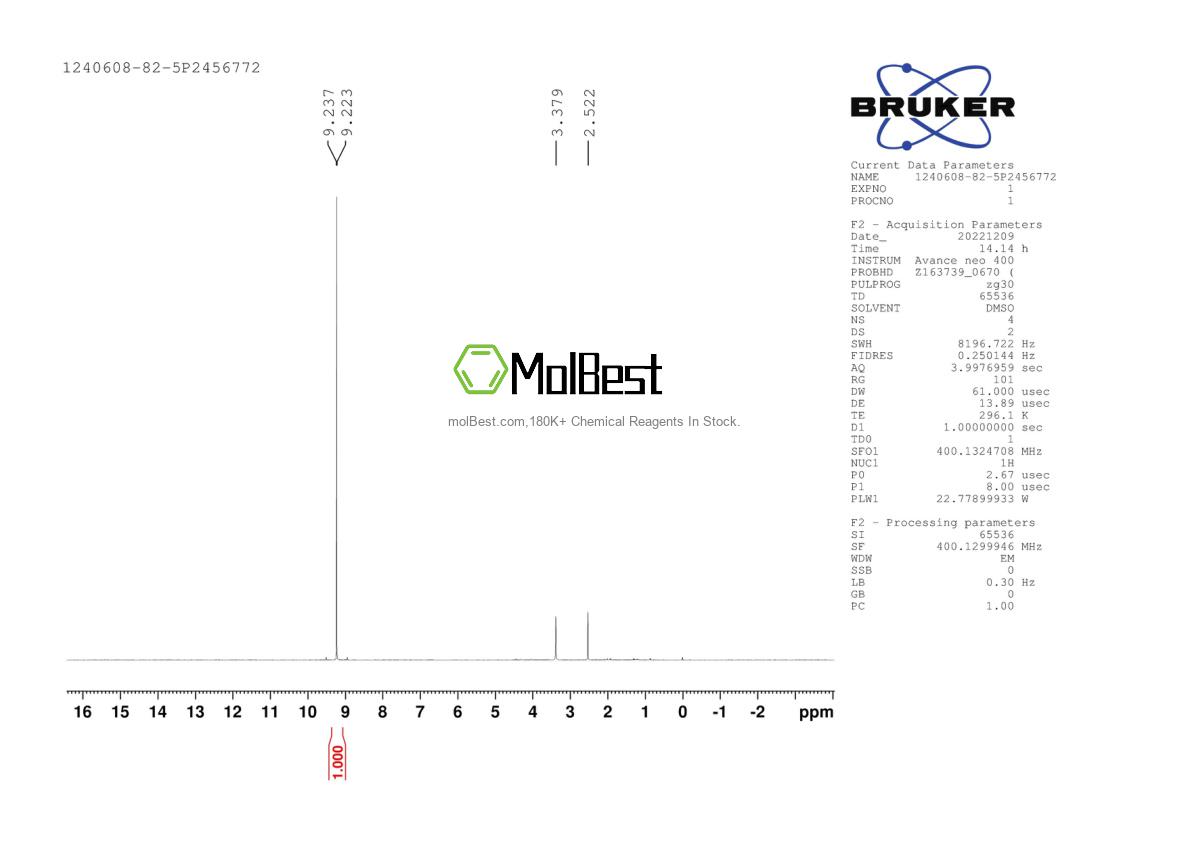 1240608-82-5P2456772

9.237
9.223

3.379
2.522

MolBest
molBest.com,180K+ Chemical Reagents In Stock.

16 15 14 13 12 11 10 9 8 7 6 5 4 3 2 1 0 -1 -2 ppm

1.000

BRUKER

Current Data Parameters
NAME 1240608-82-5P2456772
EXPNO 1
PROCNO 1

F2 - Acquisition Parameters
Date_ 20221209
Time 14.14 h
INSTRUM Avance neo 400
PROBHD Z163739_0670 (
PULPROG zg30
TD 65536
SOLVENT DMSO
NS 4
DS 2
SWH 8196.722 Hz
FIDRES 0.250144 Hz
AQ 3.9976959 sec
RG 101
DW 61.000 usec
DE 13.89 usec
TE 296.1 K
D1 1.00000000 sec
TD0 1
SFO1 400.1324708 MHz
NUC1 1H
P0 2.67 usec
P1 8.00 usec
PLW1 22.77899933 W

F2 - Processing parameters
SI 65536
SF 400.1299946 MHz
WDW EM
SSB 0
LB 0.30 Hz
GB 0
PC 1.00